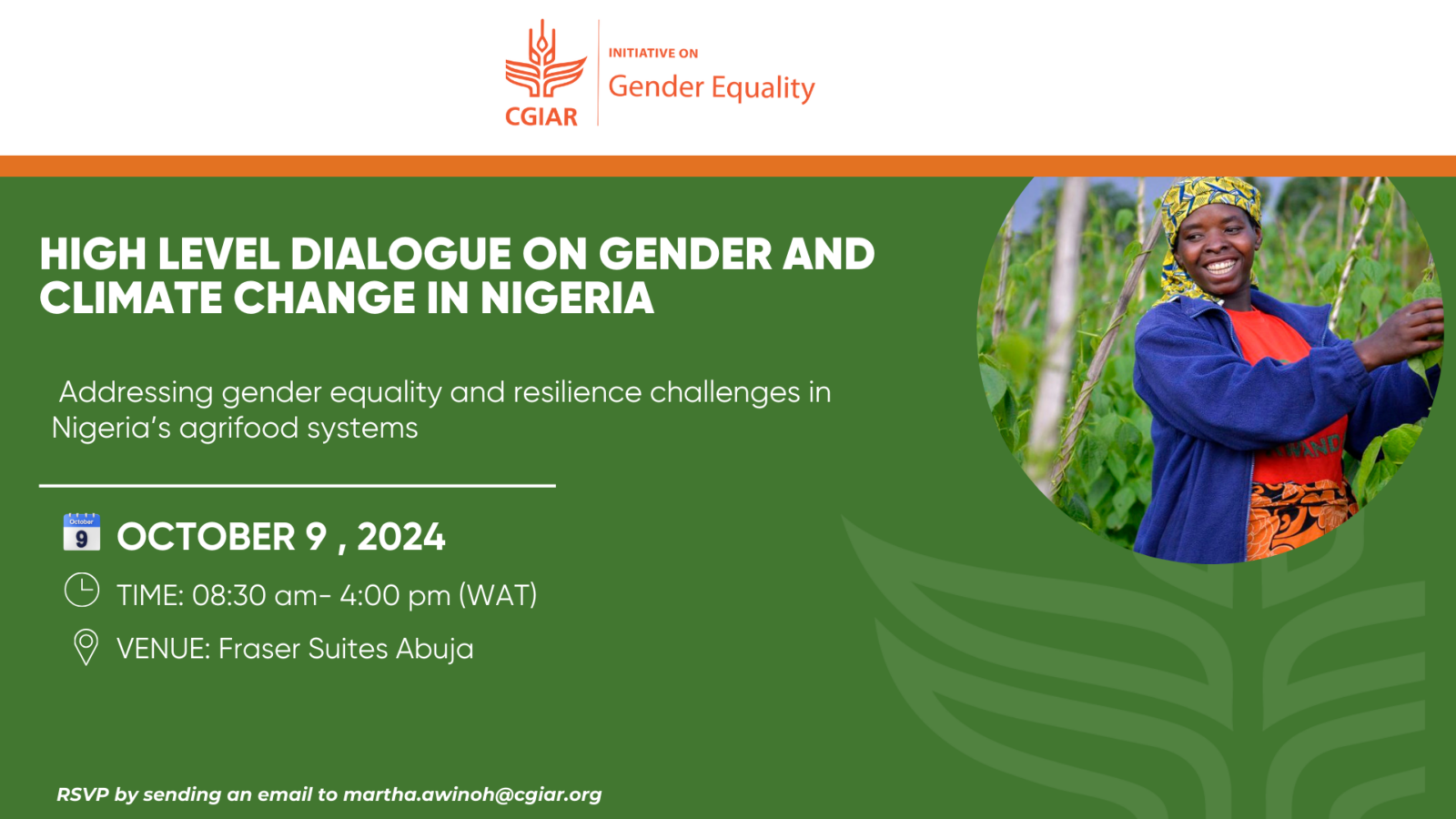 CGIAR

INITIATIVE ON
Gender Equality

HIGH LEVEL DIALOGUE ON GENDER AND CLIMATE CHANGE IN NIGERIA

Addressing gender equality and resilience challenges in Nigeria's agrifood systems

October
9

OCTOBER 9 , 2024

TIME: 08:30 am- 4:00 pm (WAT)

VENUE: Fraser Suites Abuja

RSVP by sending an email to martha.awinoh@cgiar.org